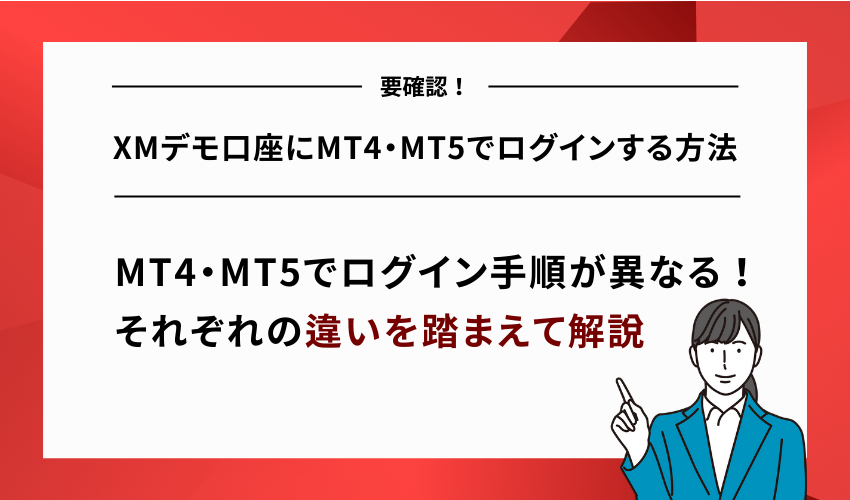 要確認！

XMデモ口座にMT4・MT5でログインする方法

MT4・MT5でログイン手順が異なる！
それぞれの違いを踏まえて解説